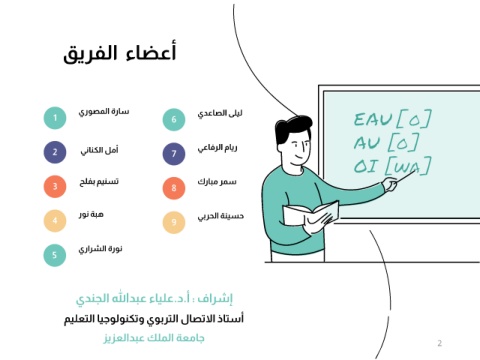 أعضاء الفريق

1 سارة المصوري
2 أمل الكناني
3 تسنيم بفلح
4 هبة نور
5 نورة الشراري

6 ليلى الصاعدي
7 ريام الرفاعي
8 سمر مبارك
9 حسينة الحربي

EAU [O]
AU [O]
OI [WA]

إشراف : أ.د.علياء عبدالله الجندي
أستاذ الاتصال التربوي وتكنولوجيا التعليم
جامعة الملك عبدالعزيز

2